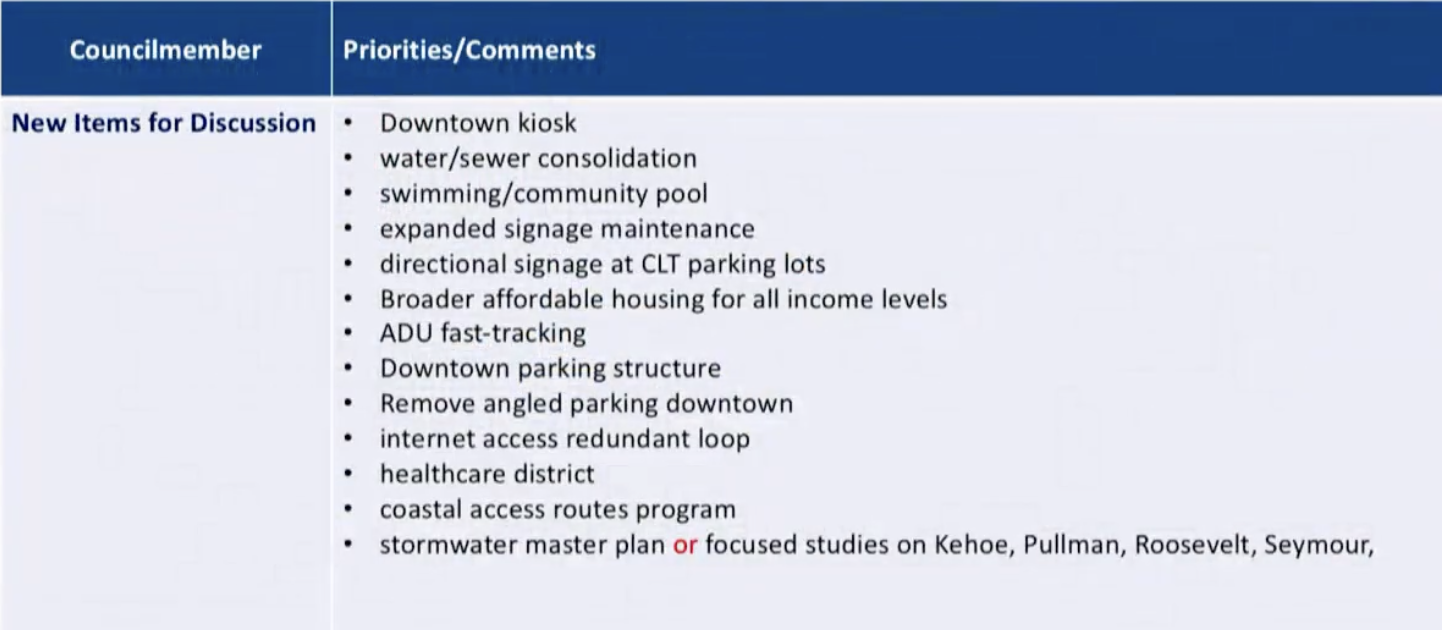 | Councilmember | Priorities/Comments |
|---|---|
| New Items for Discussion | • Downtown kiosk<br>• water/sewer consolidation<br>• swimming/community pool<br>• expanded signage maintenance<br>• directional signage at CLT parking lots<br>• Broader affordable housing for all income levels<br>• ADU fast-tracking<br>• Downtown parking structure<br>• Remove angled parking downtown<br>• internet access redundant loop<br>• healthcare district<br>• coastal access routes program<br>• stormwater master plan or focused studies on Kehoe, Pullman, Roosevelt, Seymour, |